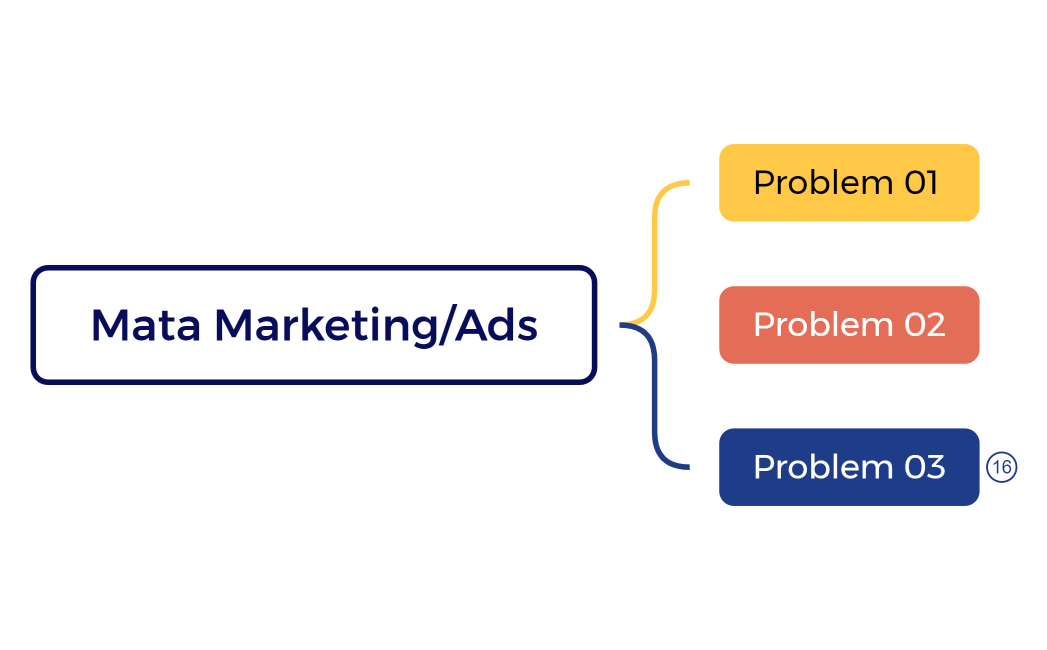 Mata Marketing/Ads

Problem 01

Problem 02

Problem 03 16